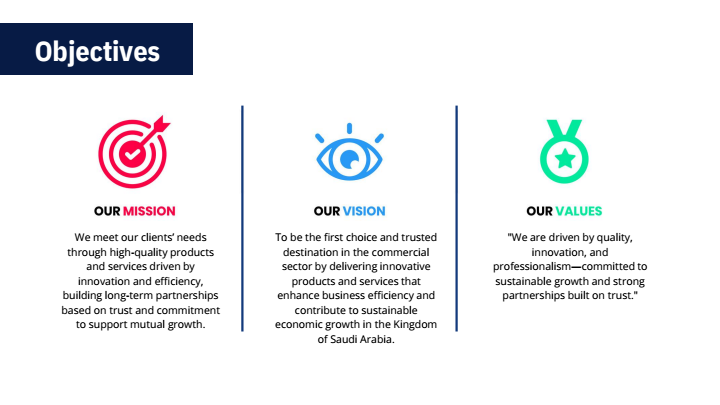 Objectives

OUR MISSION

We meet our clients' needs through high-quality products and services driven by innovation and efficiency, building long-term partnerships based on trust and commitment to support mutual growth.

OUR VISION

To be the first choice and trusted destination in the commercial sector by delivering innovative products and services that enhance business efficiency and contribute to sustainable economic growth in the Kingdom of Saudi Arabia.

OUR VALUES

"We are driven by quality, innovation, and professionalism—committed to sustainable growth and strong partnerships built on trust."